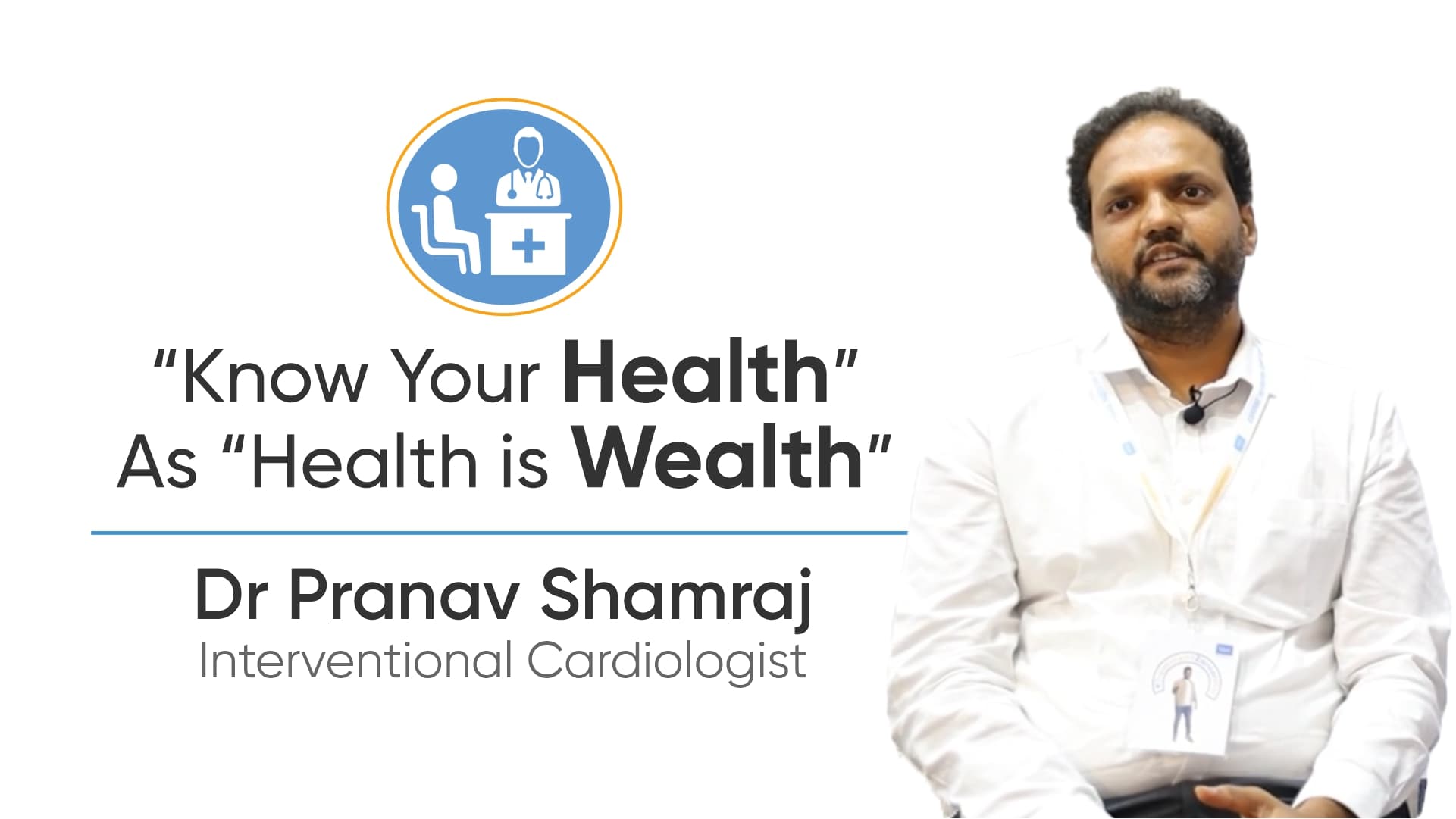 “Know Your Health”
As “Health is Wealth”

Dr Pranav Shamraj
Interventional Cardiologist